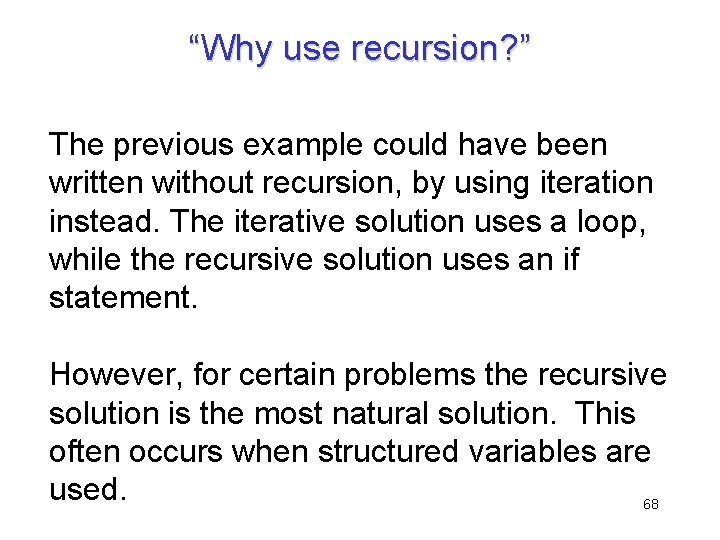 “Why use recursion?”

The previous example could have been written without recursion, by using iteration instead. The iterative solution uses a loop, while the recursive solution uses an if statement.

However, for certain problems the recursive solution is the most natural solution. This often occurs when structured variables are used.

68